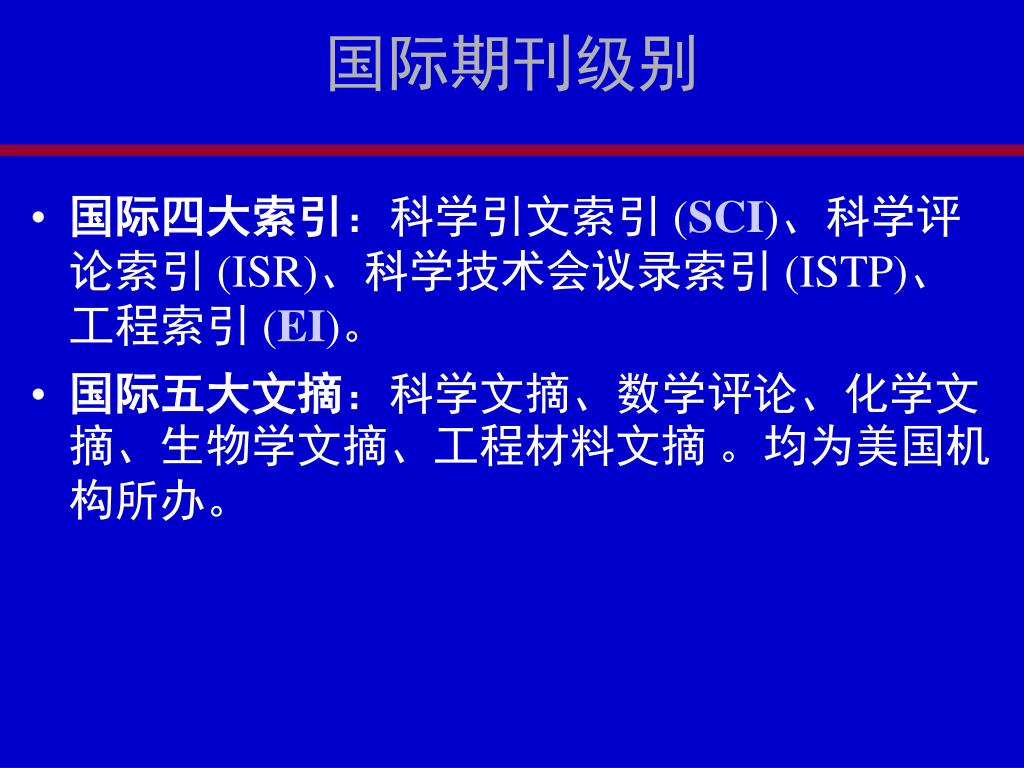 国际期刊级别

• 国际四大索引：科学引文索引 (SCI)、科学评论索引 (ISR)、科学技术会议录索引 (ISTP)、工程索引 (EI)。

• 国际五大文摘：科学文摘、数学评论、化学文摘、生物学文摘、工程材料文摘 。均为美国机构所办。